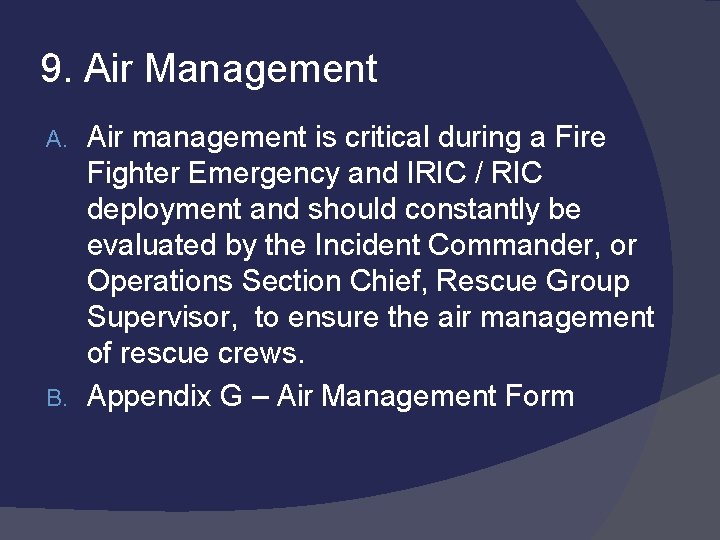 9. Air Management

A. Air management is critical during a Fire Fighter Emergency and IRIC / RIC deployment and should constantly be evaluated by the Incident Commander, or Operations Section Chief, Rescue Group Supervisor,  to ensure the air management of rescue crews.

B. Appendix G – Air Management Form